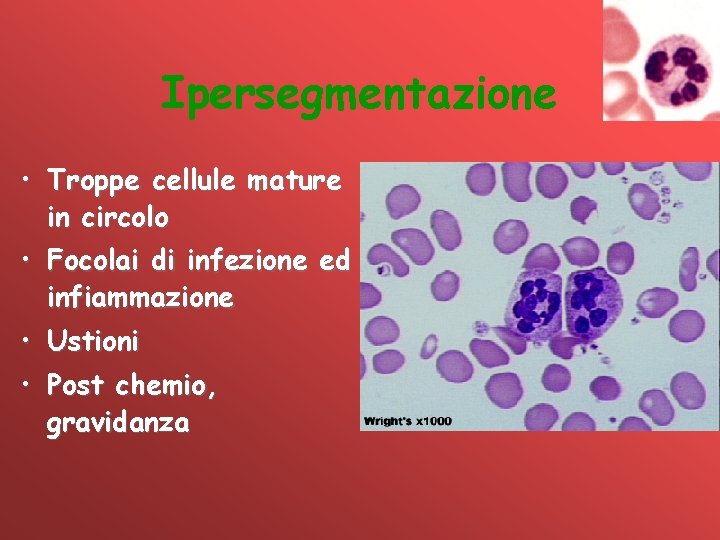 Ipersegmentazione

• Troppe cellule mature in circolo
• Focolai di infezione ed infiammazione
• Ustioni
• Post chemio, gravidanza

Wright's x1000